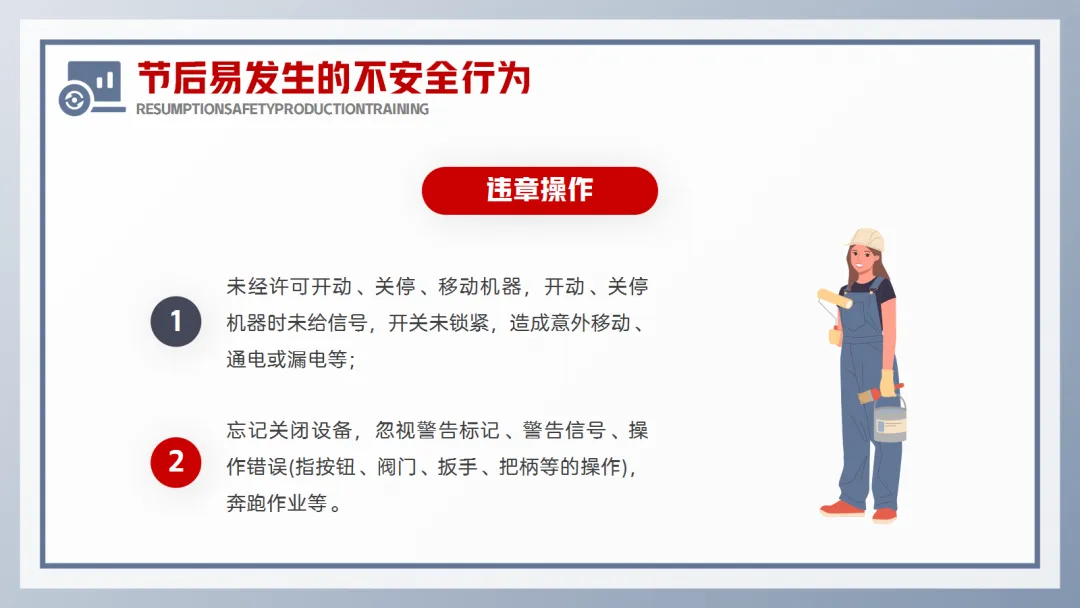 节后易发生的不安全行为
RESUMPTIONSAFETYPRODUCTIONTRAINING

违章操作

1
未经许可开动、关停、移动机器，开动、关停机器时未给信号，开关未锁紧，造成意外移动、通电或漏电等；

2
忘记关闭设备，忽视警告标记、警告信号、操作错误(指按钮、阀门、扳手、把柄等的操作)，奔跑作业等。